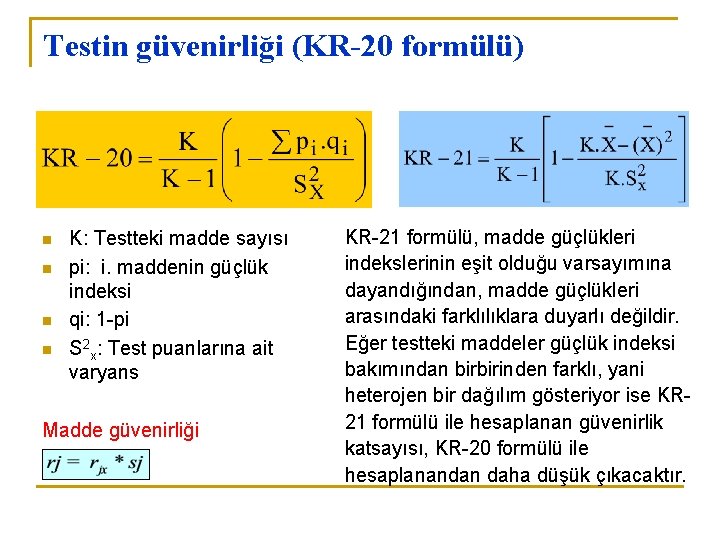 Testin güvenirliği (KR-20 formülü)

$KR-20=\frac{K}{K-1}\left(1-\frac{\sum p_i.q_i}{S_X^2}\right)$

$KR-21=\frac{K}{K-1}\left[1-\frac{K.\bar{X}-(\bar{X})^2}{K.S_x^2}\right]$

- K: Testteki madde sayısı
- pi: i. maddenin güçlük indeksi
- qi: 1-pi
- $S^2_x$: Test puanlarına ait varyans

Madde güvenirliği

$rj = r_{jx} * sj$

KR-21 formülü, madde güçlükleri indekslerinin eşit olduğu varsayımına dayandığından, madde güçlükleri arasındaki farklılıklara duyarlı değildir. Eğer testteki maddeler güçlük indeksi bakımından birbirinden farklı, yani heterojen bir dağılım gösteriyor ise KR-21 formülü ile hesaplanan güvenirlik katsayısı, KR-20 formülü ile hesaplanandan daha düşük çıkacaktır.